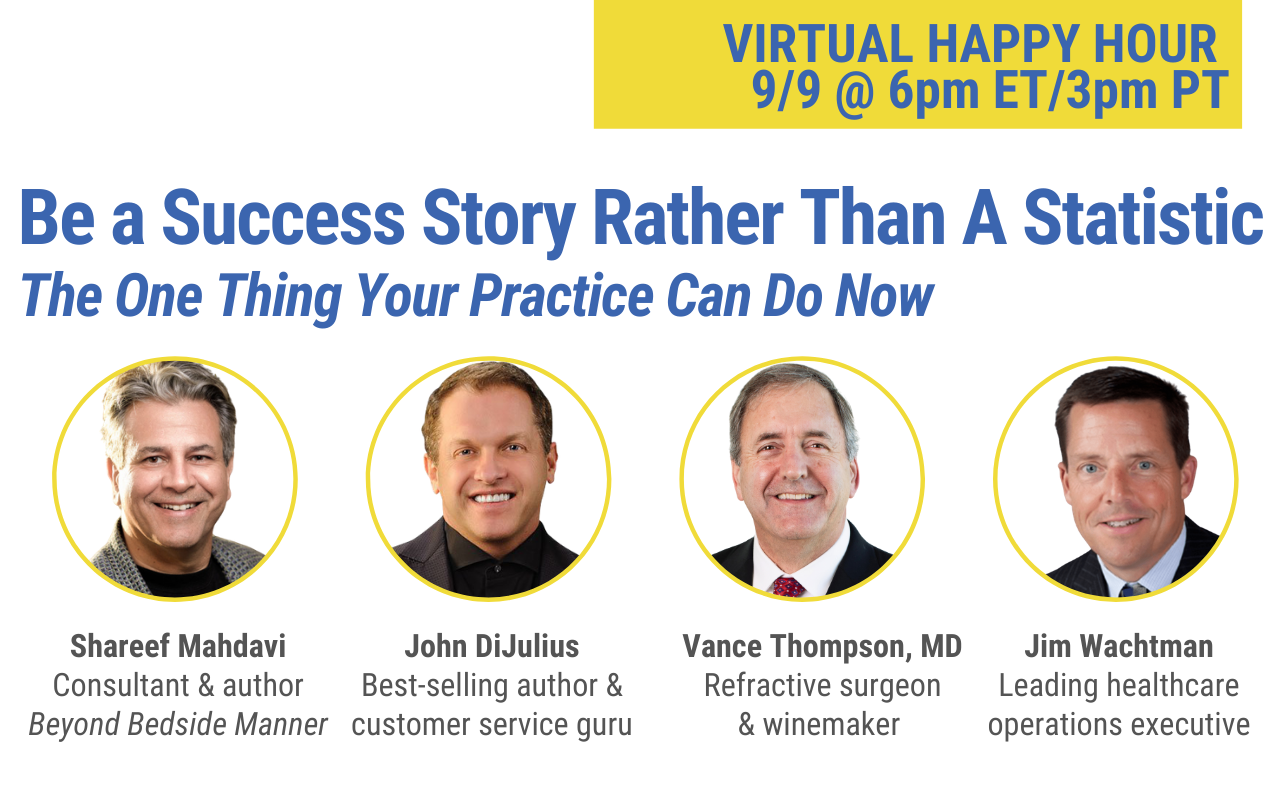 VIRTUAL HAPPY HOUR
9/9 @ 6pm ET/3pm PT

Be a Success Story Rather Than A Statistic
The One Thing Your Practice Can Do Now

Shareef Mahdavi
Consultant & author
Beyond Bedside Manner

John DiJulius
Best-selling author & customer service guru

Vance Thompson, MD
Refractive surgeon & winemaker

Jim Wachtman
Leading healthcare operations executive